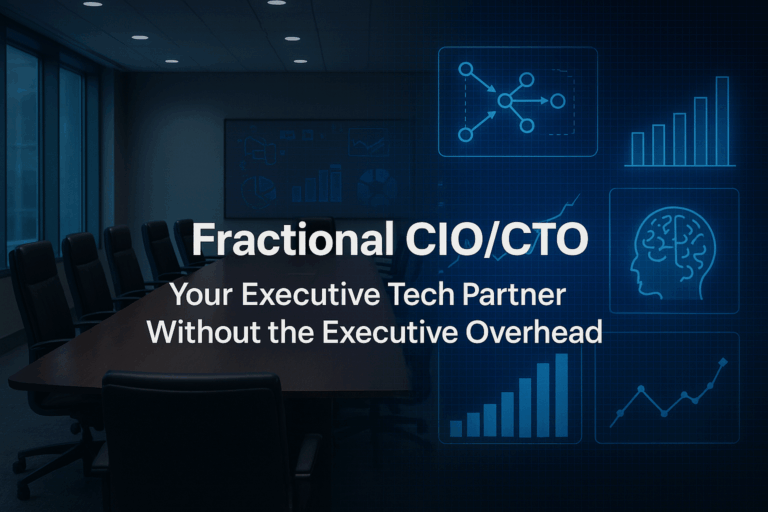 Fractional CIO/CTO

Your Executive Tech Partner Without the Executive Overhead